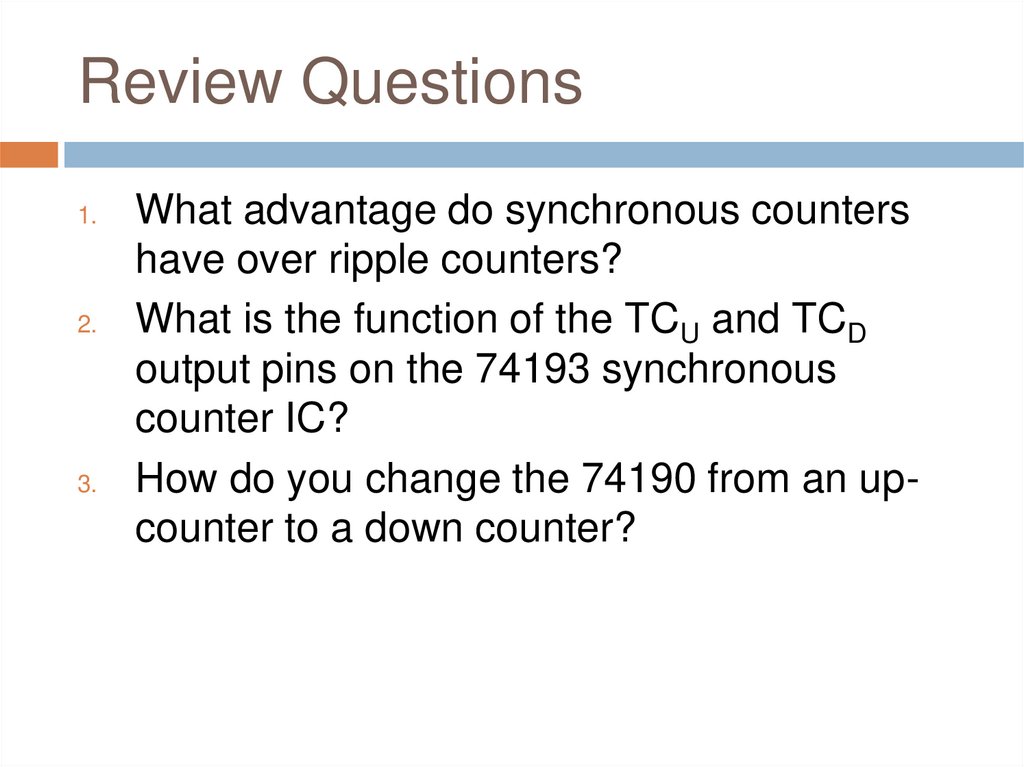 Review Questions

1. What advantage do synchronous counters have over ripple counters?
2. What is the function of the $TC_U$ and $TC_D$ output pins on the 74193 synchronous counter IC?
3. How do you change the 74190 from an up-counter to a down counter?